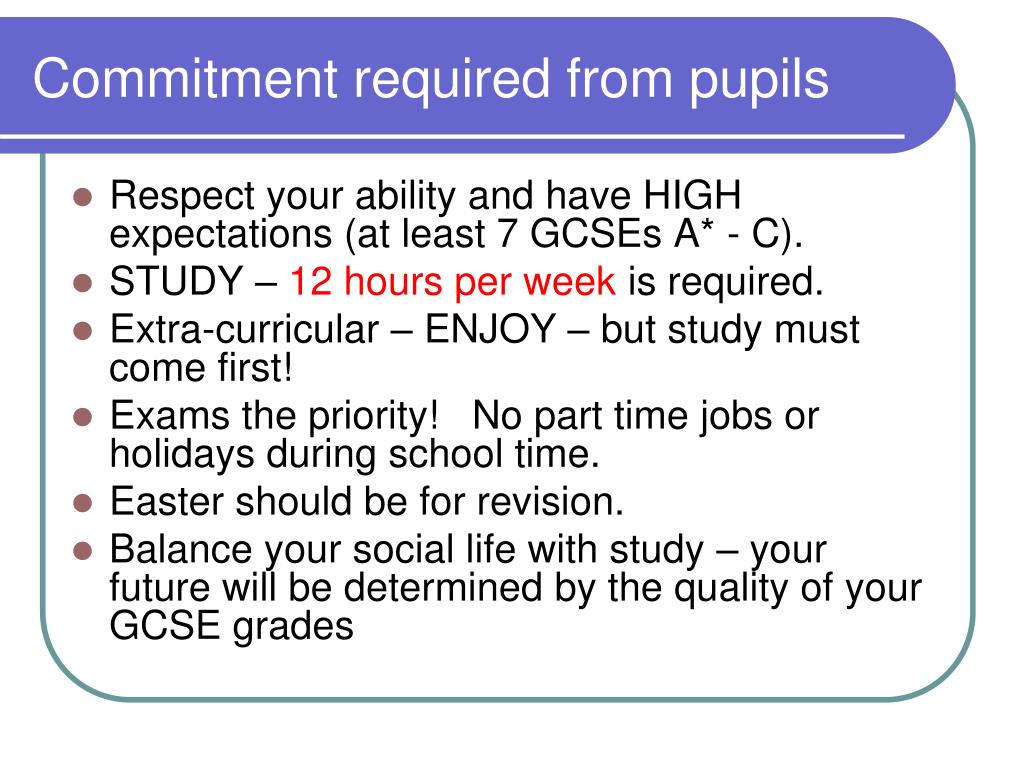 Commitment required from pupils

- Respect your ability and have HIGH expectations (at least 7 GCSEs A* - C).
- STUDY – 12 hours per week is required.
- Extra-curricular – ENJOY – but study must come first!
- Exams the priority! No part time jobs or holidays during school time.
- Easter should be for revision.
- Balance your social life with study – your future will be determined by the quality of your GCSE grades